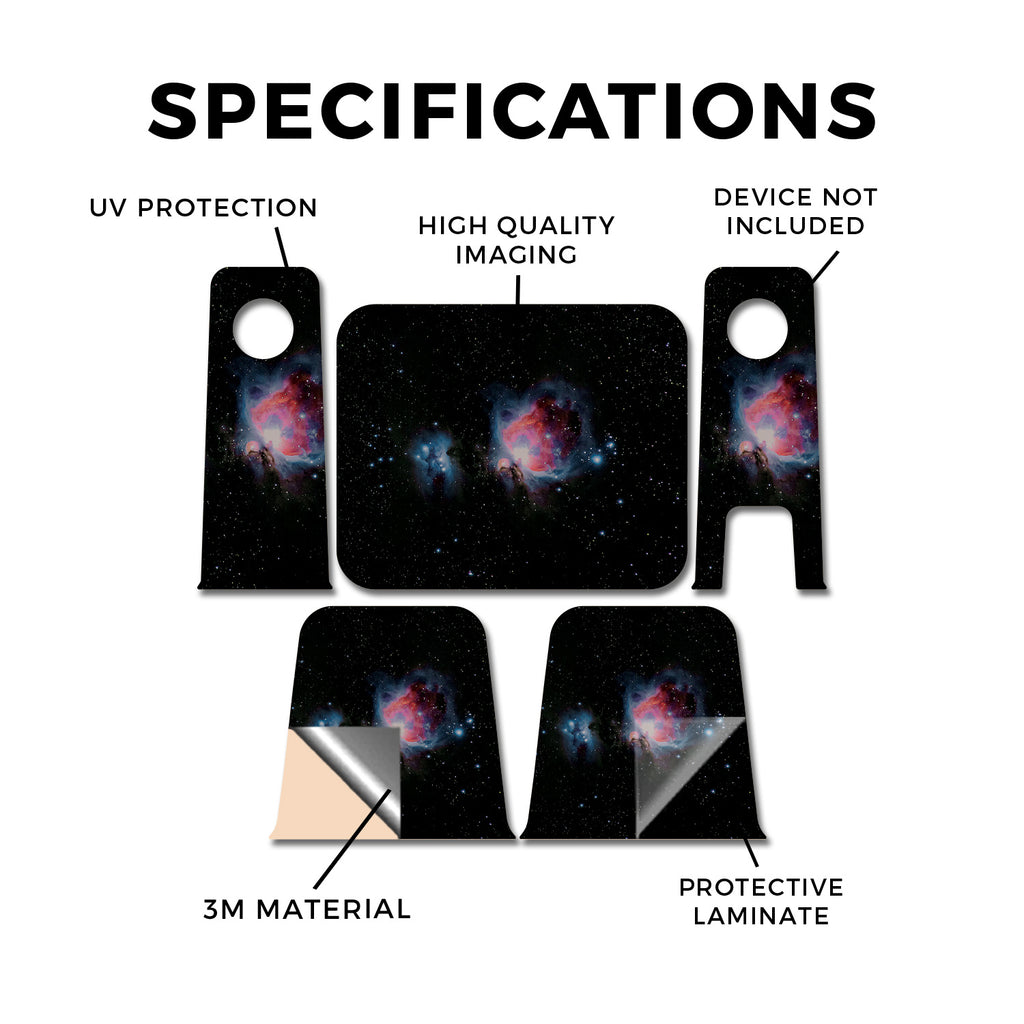 SPECIFICATIONS

UV PROTECTION

HIGH QUALITY IMAGING

DEVICE NOT INCLUDED

3M MATERIAL

PROTECTIVE LAMINATE